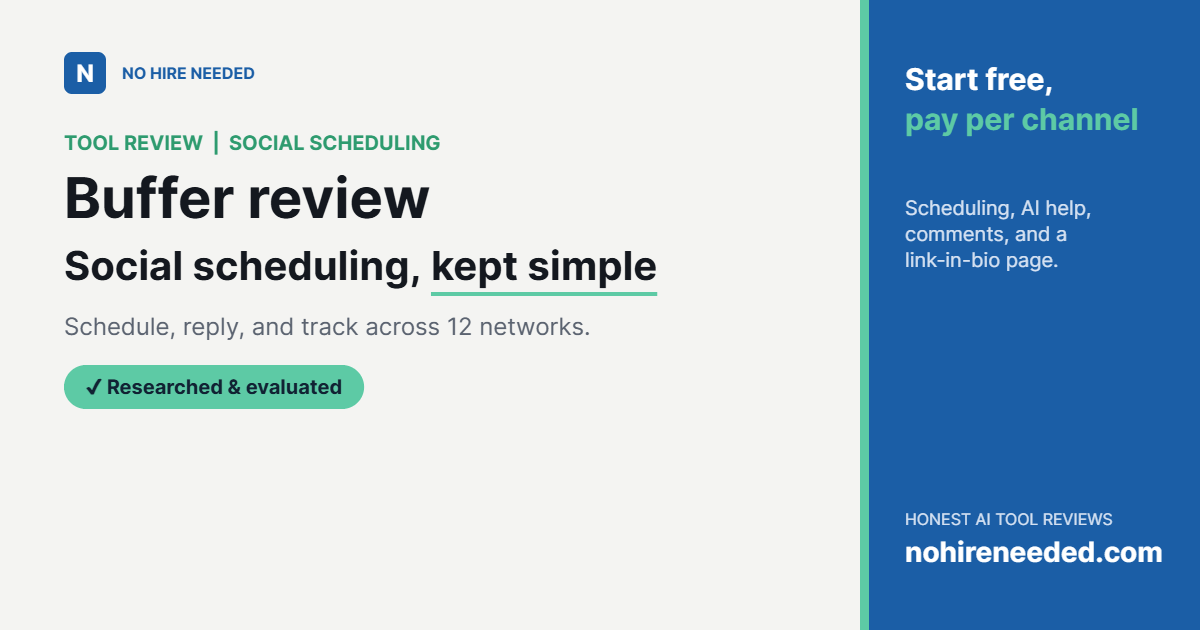 N
NO HIRE NEEDED

TOOL REVIEW | SOCIAL SCHEDULING

Buffer review

Social scheduling, kept simple

Schedule, reply, and track across 12 networks.

✓ Researched & evaluated

Start free,
pay per channel

Scheduling, AI help, comments, and a link-in-bio page.

HONEST AI TOOL REVIEWS
nohireneeded.com